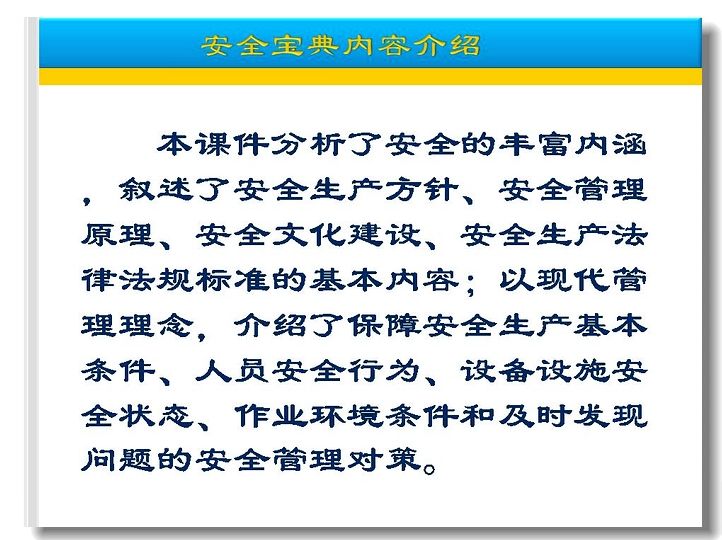 安全宝典内容介绍

本课件分析了安全的丰富内涵，叙述了安全生产方针、安全管理原理、安全文化建设、安全生产法律法规标准的基本内容；以现代管理理念，介绍了保障安全生产基本条件、人员安全行为、设备设施安全状态、作业环境条件和及时发现问题的安全管理对策。